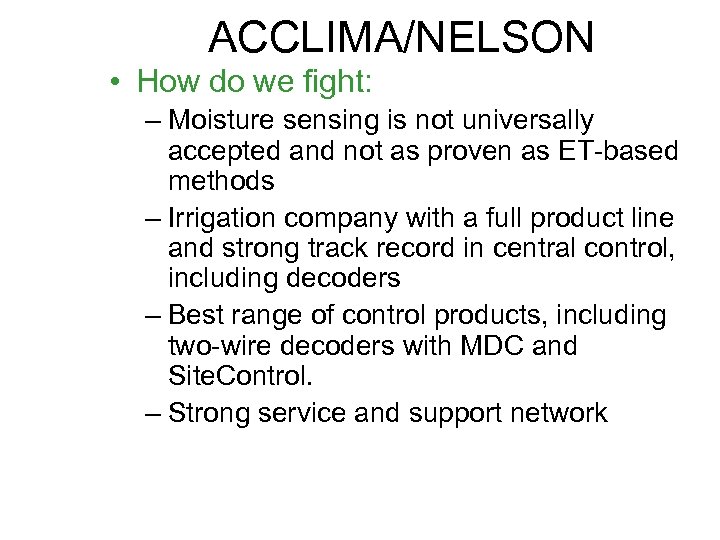 ACCLIMA/NELSON

• How do we fight:

– Moisture sensing is not universally accepted and not as proven as ET-based methods

– Irrigation company with a full product line and strong track record in central control, including decoders

– Best range of control products, including two-wire decoders with MDC and SiteControl.

– Strong service and support network